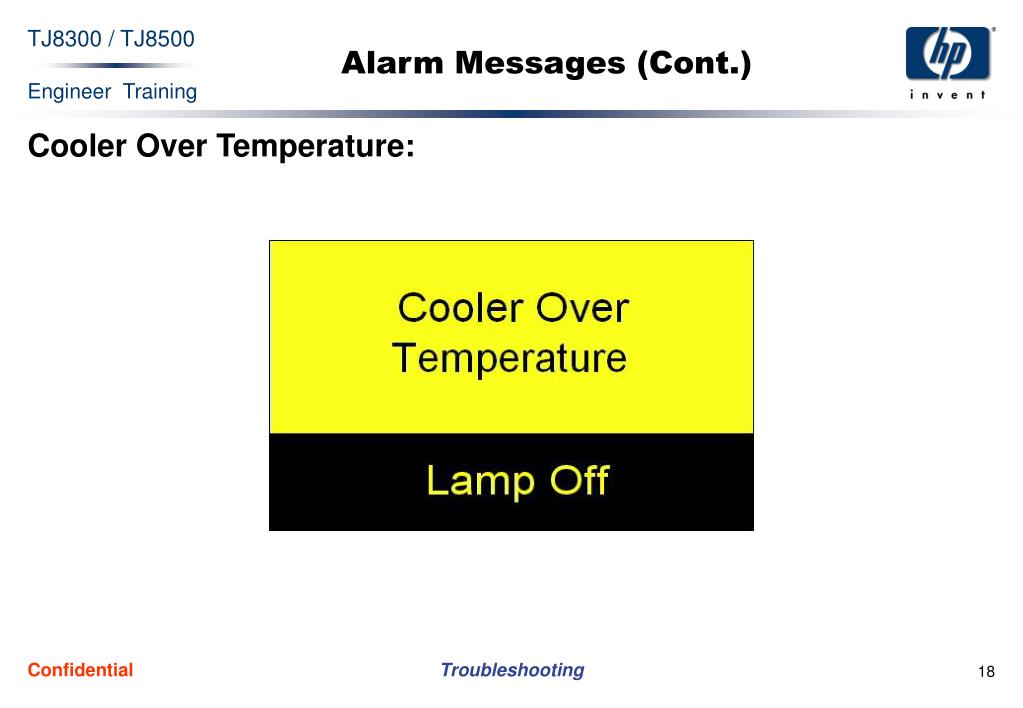 TJ8300 / TJ8500

Engineer Training

Alarm Messages (Cont.)

hp
invent

Cooler Over Temperature:

Cooler Over Temperature

Lamp Off

Confidential

Troubleshooting

18